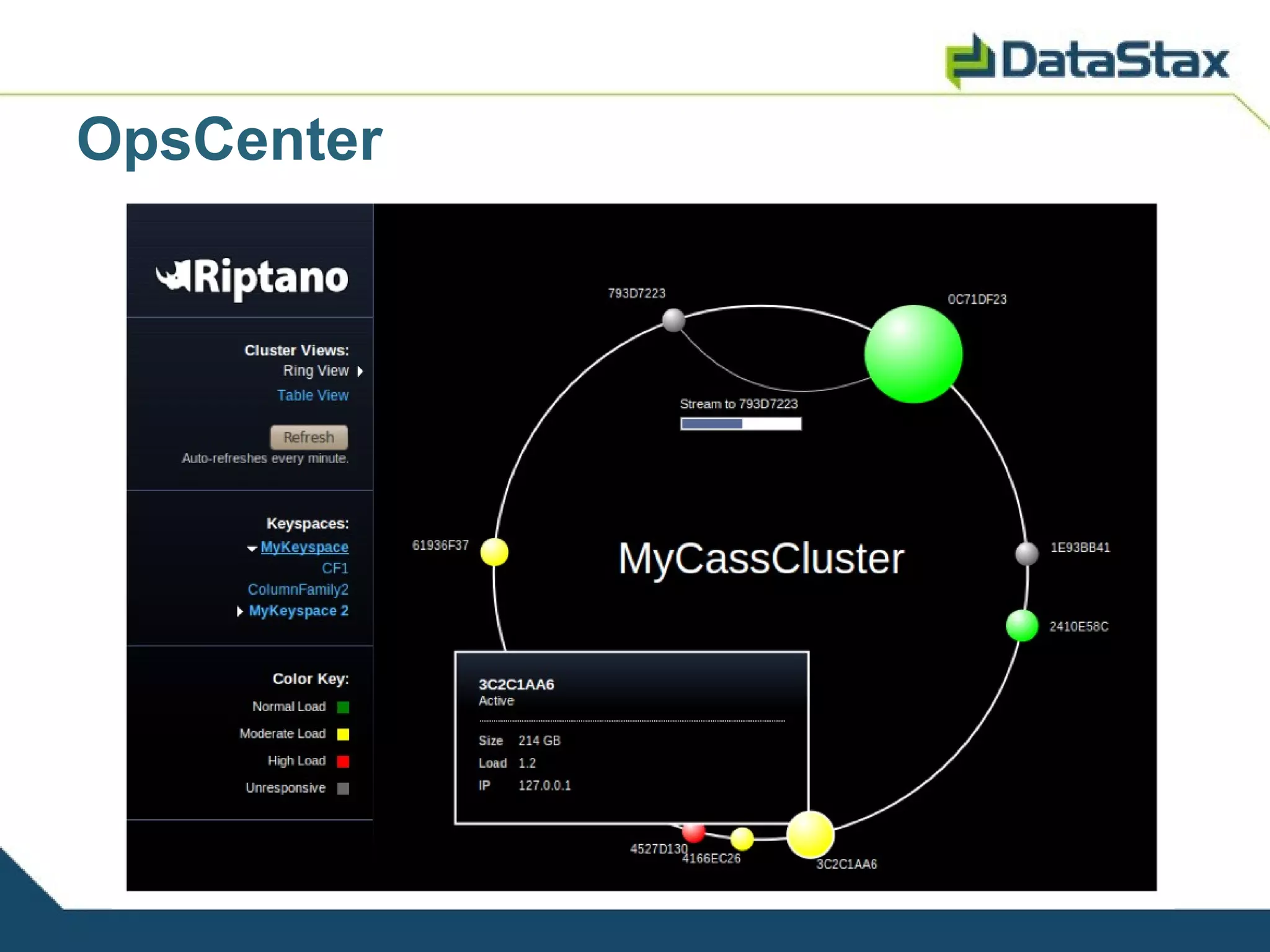 DataStax

OpsCenter

Riptano

Cluster Views:
Ring View
Table View

Refresh
Auto-refreshes every minute.

Keyspaces:
MyKeyspace
CF1
ColumnFamily2
MyKeyspace 2

Color Key:
Normal Load
Moderate Load
High Load
Unresponsive

793D7223
0C71DF23
Stream to 793D7223
61936F37
MyCassCluster
1E93BB41
2410E58C

3C2C1AA6
Active

Size 214 GB
Load 1.2
IP 127.0.0.1

4527D130
4166EC26
3C2C1AA6